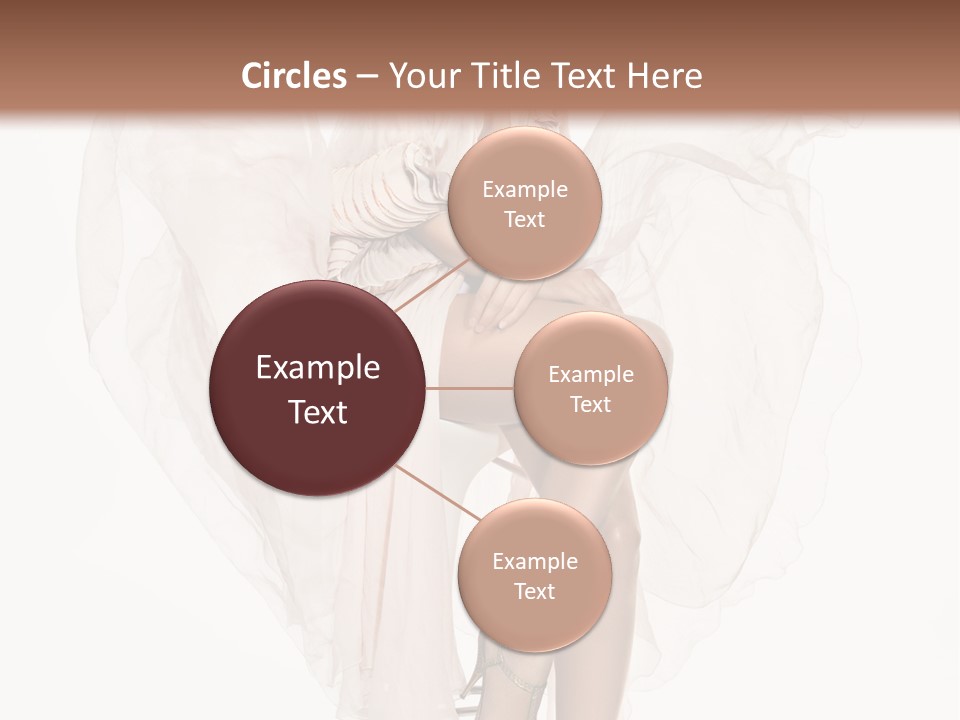 Circles – Your Title Text Here

Example Text

Example Text

Example Text

Example Text